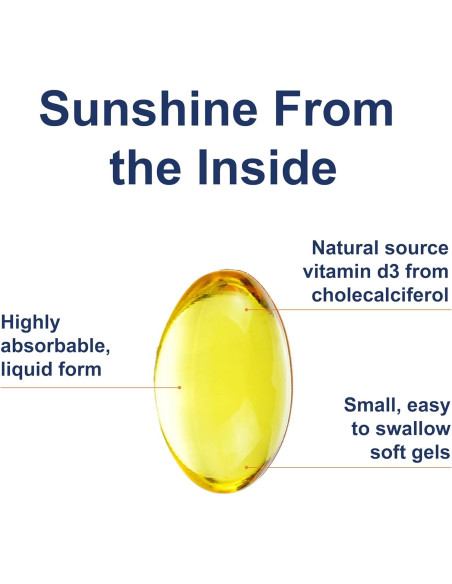 Sunshine From the Inside

Natural source vitamin d3 from cholecalciferol

Highly absorbable, liquid form

Small, easy to swallow soft gels